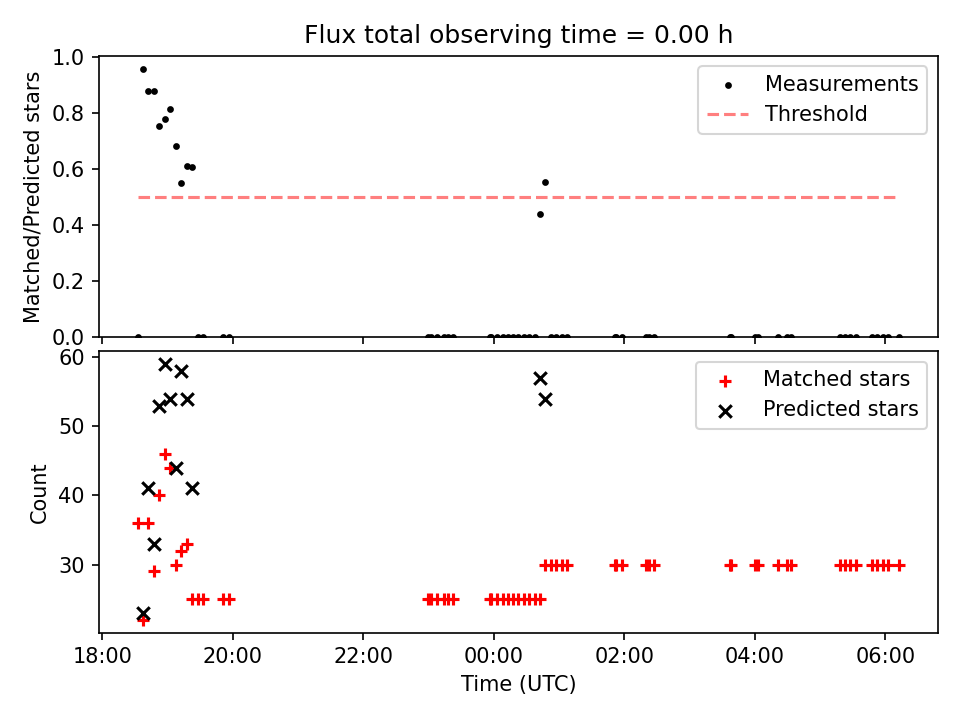 Flux total observing time = 0.00 h

Matched/Predicted stars
1.0
0.8
0.6
0.4
0.2
0.0

Measurements
Threshold

Count
60
50
40
30

Matched stars
Predicted stars

18:00
20:00
22:00
00:00
02:00
04:00
06:00
Time (UTC)